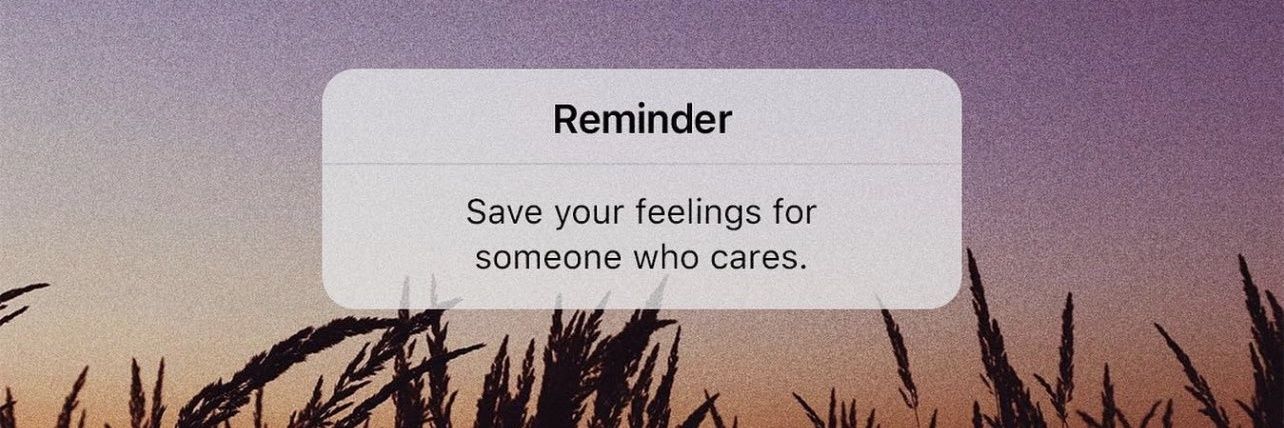 Reminder

Save your feelings for someone who cares.